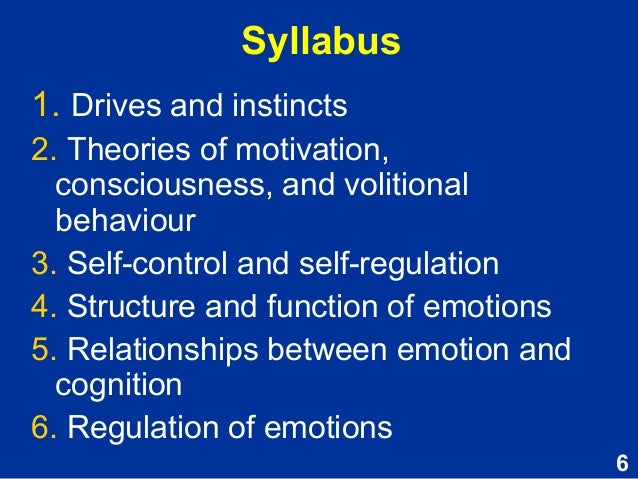 Syllabus

1. Drives and instincts
2. Theories of motivation, consciousness, and volitional behaviour
3. Self-control and self-regulation
4. Structure and function of emotions
5. Relationships between emotion and cognition
6. Regulation of emotions

6